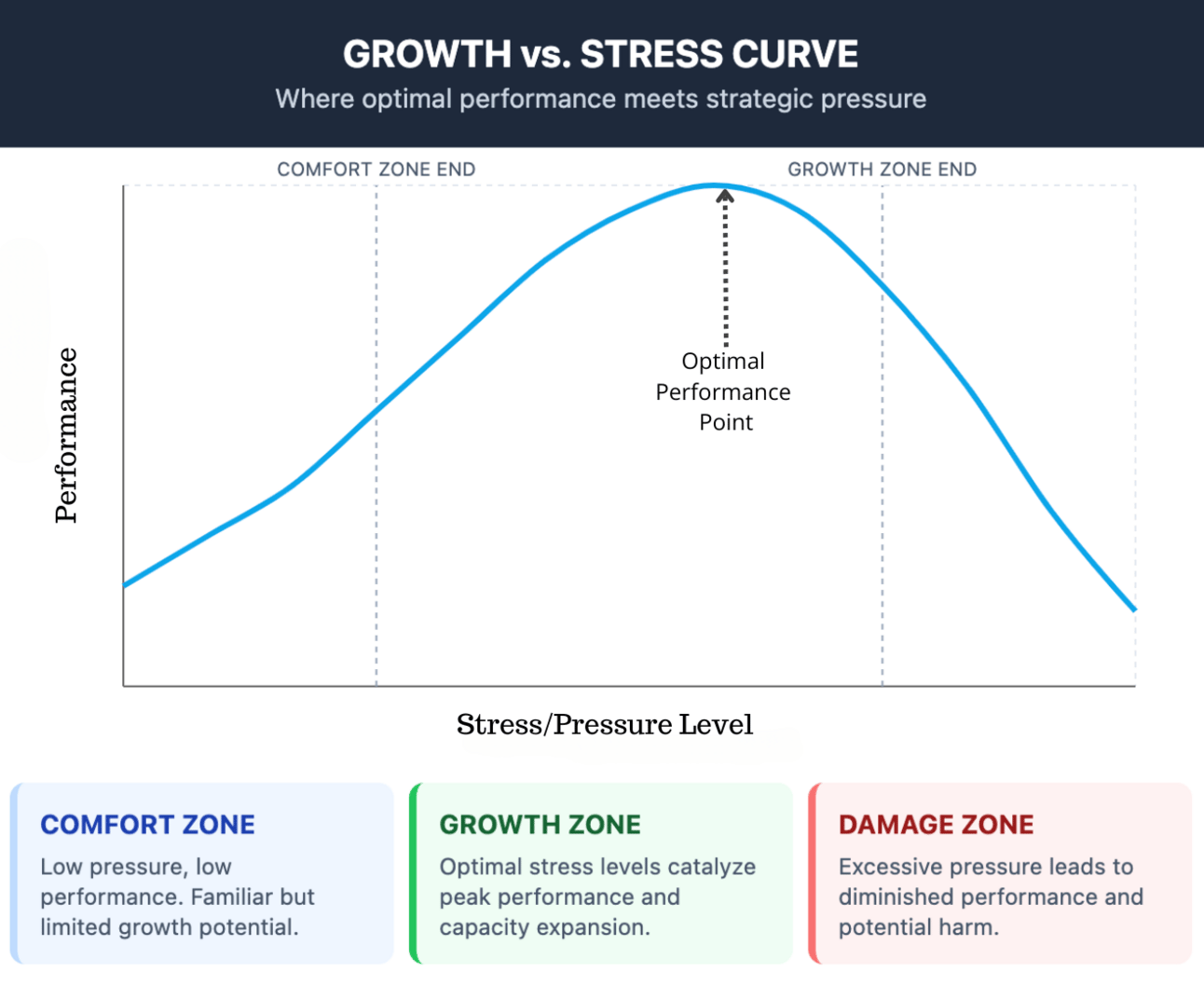 GROWTH vs. STRESS CURVE
Where optimal performance meets strategic pressure

COMFORT ZONE END
GROWTH ZONE END

Performance

Optimal Performance Point

Stress/Pressure Level

COMFORT ZONE
Low pressure, low performance. Familiar but limited growth potential.

GROWTH ZONE
Optimal stress levels catalyze peak performance and capacity expansion.

DAMAGE ZONE
Excessive pressure leads to diminished performance and potential harm.